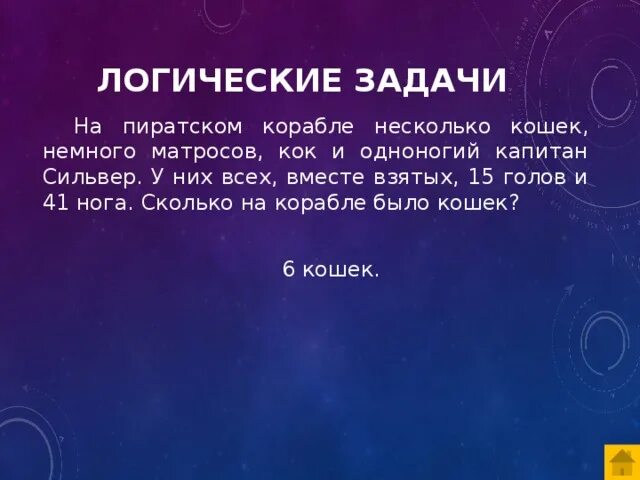 ЛОГИЧЕСКИЕ ЗАДАЧИ

На пиратском корабле несколько кошек, немного матросов, кок и одноногий капитан Сильвер. У них всех, вместе взятых, 15 голов и 41 нога. Сколько на корабле было кошек?

6 кошек.